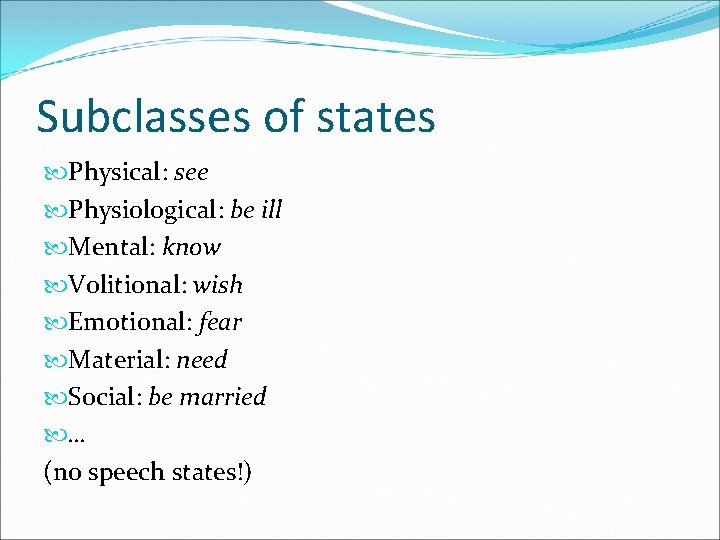 Subclasses of states

Physical: see
Physiological: be ill
Mental: know
Volitional: wish
Emotional: fear
Material: need
Social: be married
…
(no speech states!)